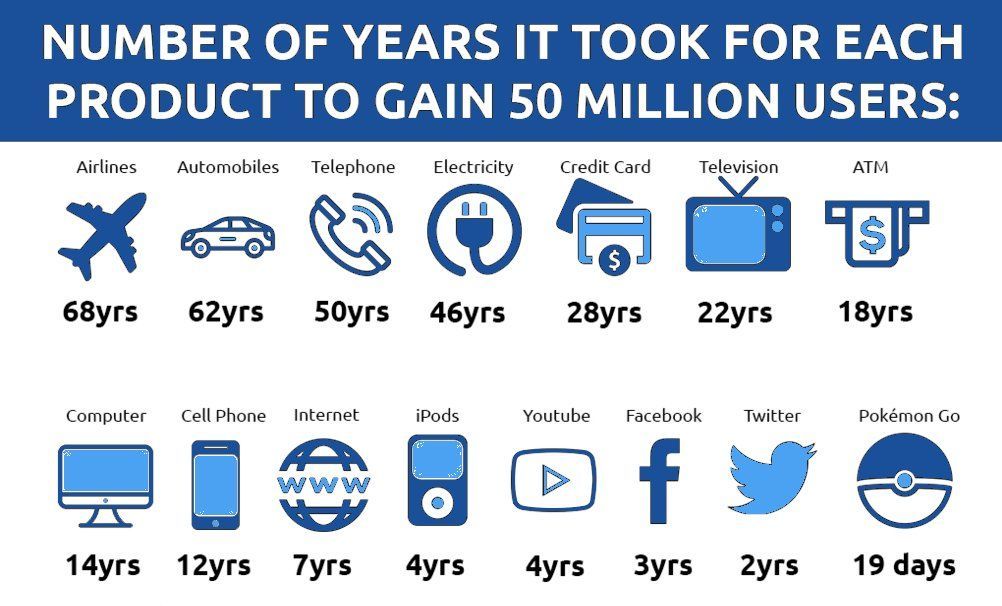 NUMBER OF YEARS IT TOOK FOR EACH PRODUCT TO GAIN 50 MILLION USERS:

Airlines
68yrs

Automobiles
62yrs

Telephone
50yrs

Electricity
46yrs

Credit Card
$
28yrs

Television
22yrs

ATM
$
18yrs

Computer
14yrs

Cell Phone
12yrs

Internet
WWW
7yrs

iPods
4yrs

Youtube
4yrs

Facebook
f
3yrs

Twitter
2yrs

Pokémon Go
19 days